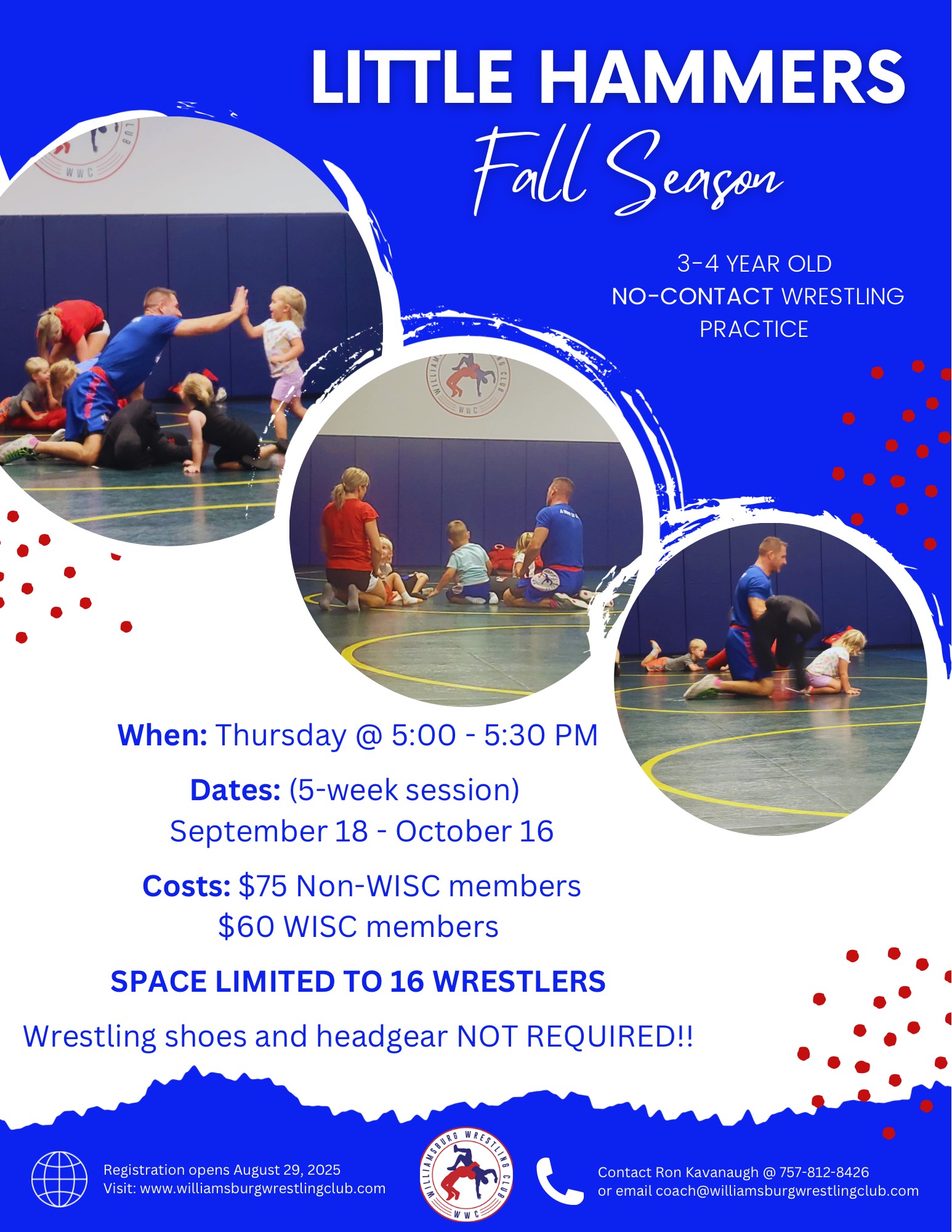 LITTLE HAMMERS
Fall Season

3-4 YEAR OLD
NO-CONTACT WRESTLING
PRACTICE

When: Thursday @ 5:00 - 5:30 PM

Dates: (5-week session)
September 18 - October 16

Costs: $75 Non-WISC members
$60 WISC members

SPACE LIMITED TO 16 WRESTLERS

Wrestling shoes and headgear NOT REQUIRED!!

Registration opens August 29, 2025
Visit: www.williamsburgwrestlingclub.com

WILLIAMSBURG WRESTLING CLUB
WWC

Contact Ron Kavanaugh @ 757-812-8426
or email coach@williamsburgwrestlingclub.com